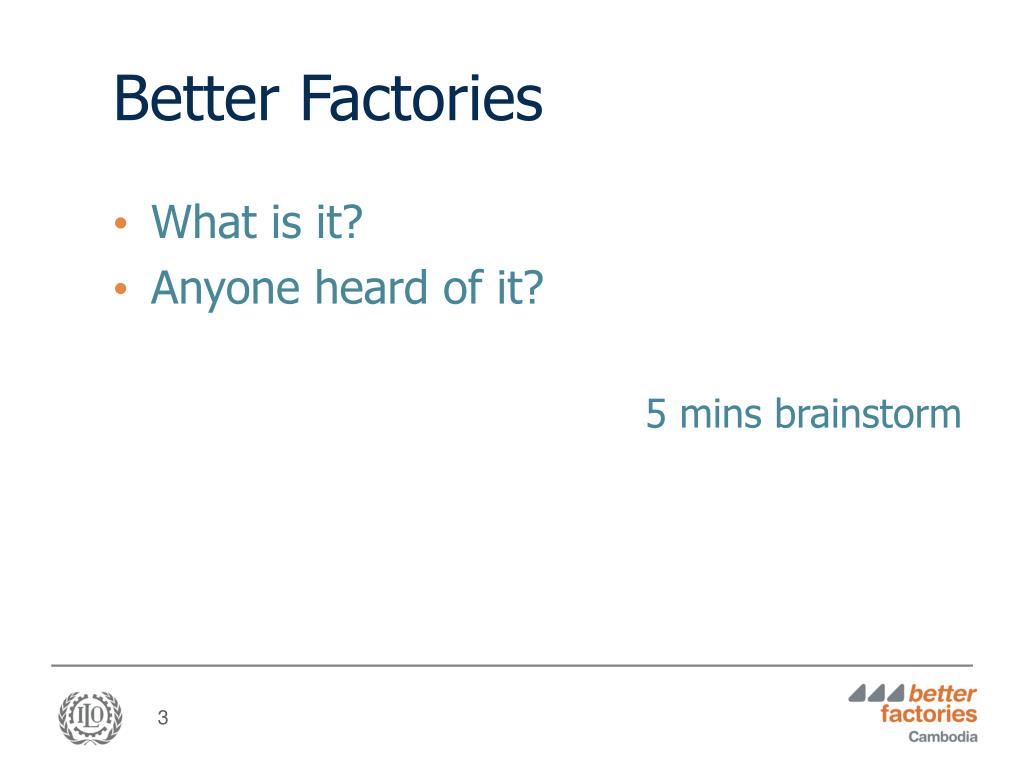 Better Factories

• What is it?
• Anyone heard of it?

5 mins brainstorm

ILO

3

better factories
Cambodia